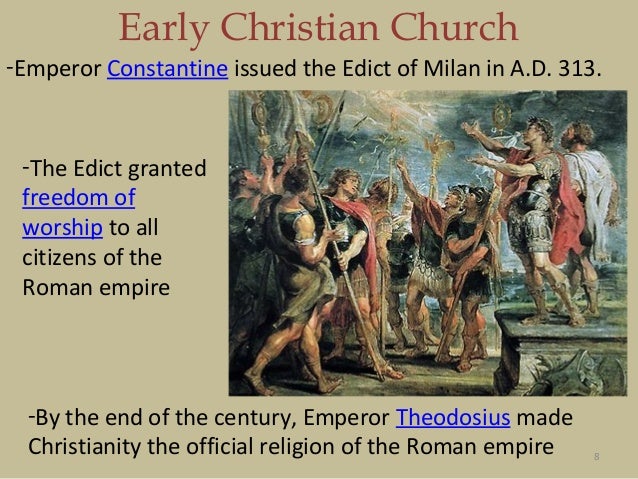 Early Christian Church

-Emperor Constantine issued the Edict of Milan in A.D. 313.

-The Edict granted freedom of worship to all citizens of the Roman empire

-By the end of the century, Emperor Theodosius made Christianity the official religion of the Roman empire

8